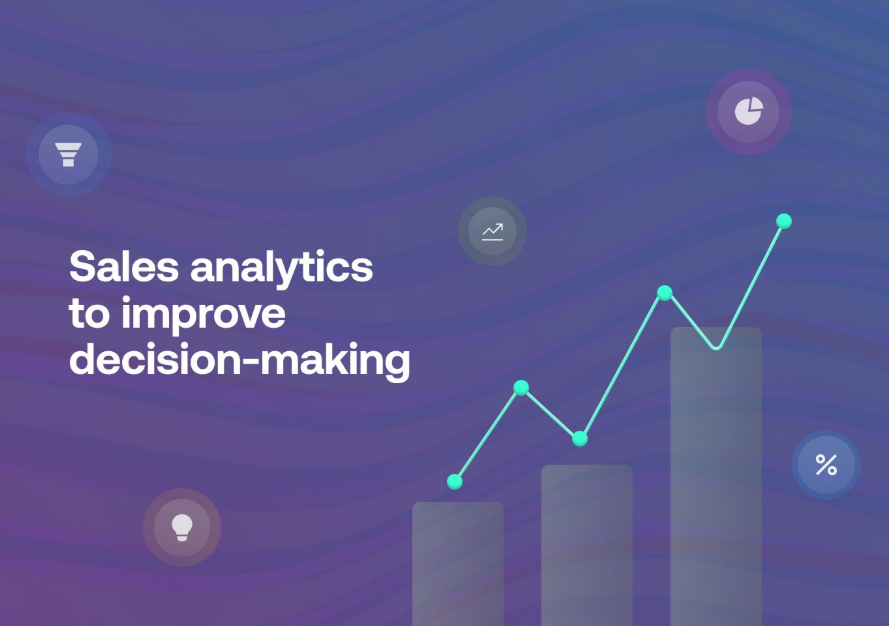 Sales analytics to improve decision-making

%